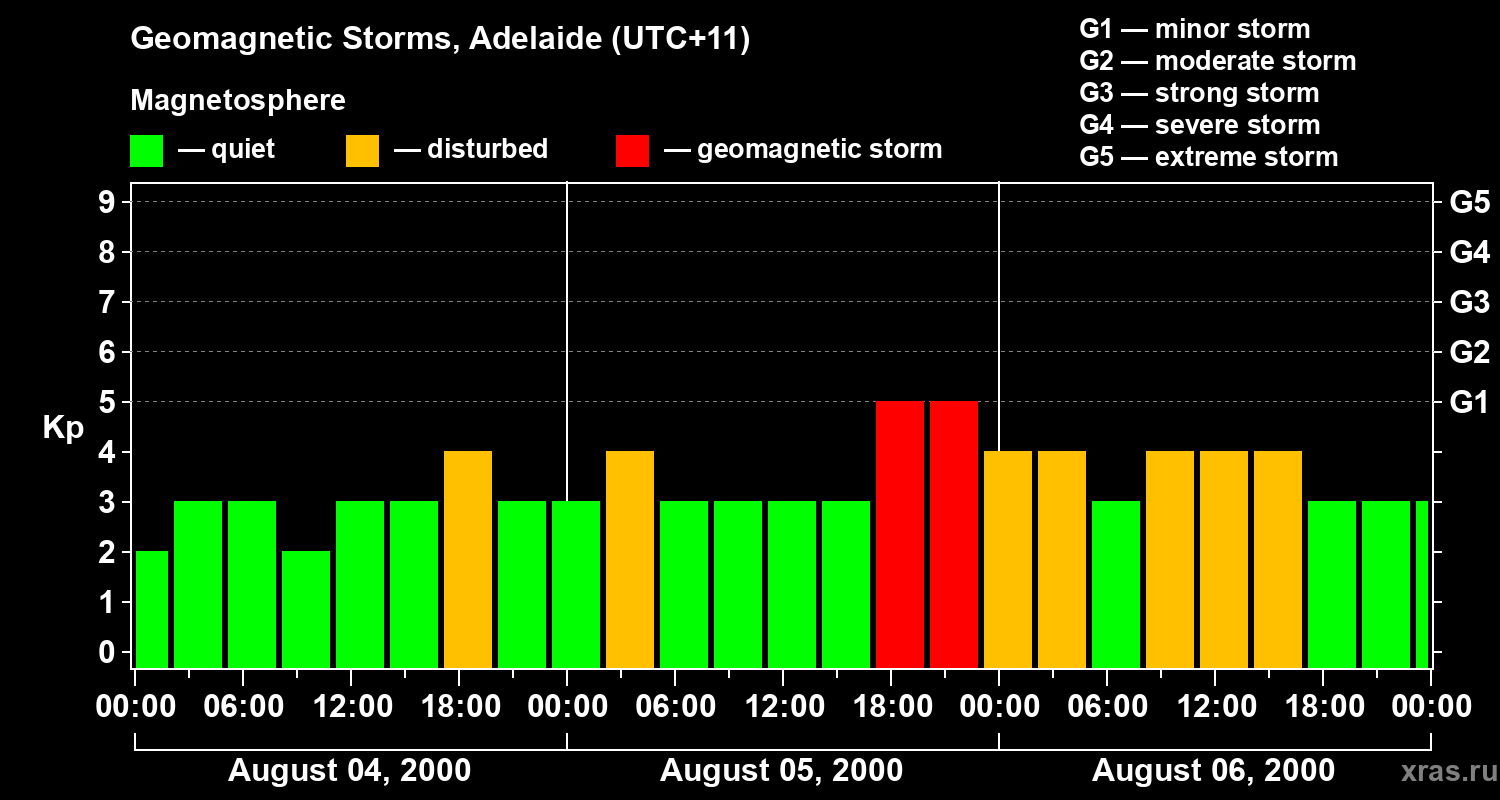 Geomagnetic Storms, Adelaide (UTC+11)

Magnetosphere

— quiet — disturbed — geomagnetic storm

G1 — minor storm
G2 — moderate storm
G3 — strong storm
G4 — severe storm
G5 — extreme storm

Kp

9
8
7
6
5
4
3
2
1
0

G5
G4
G3
G2
G1

00:00 06:00 12:00 18:00 00:00 06:00 12:00 18:00 00:00 06:00 12:00 18:00 00:00

August 04, 2000 August 05, 2000 August 06, 2000

xras.ru